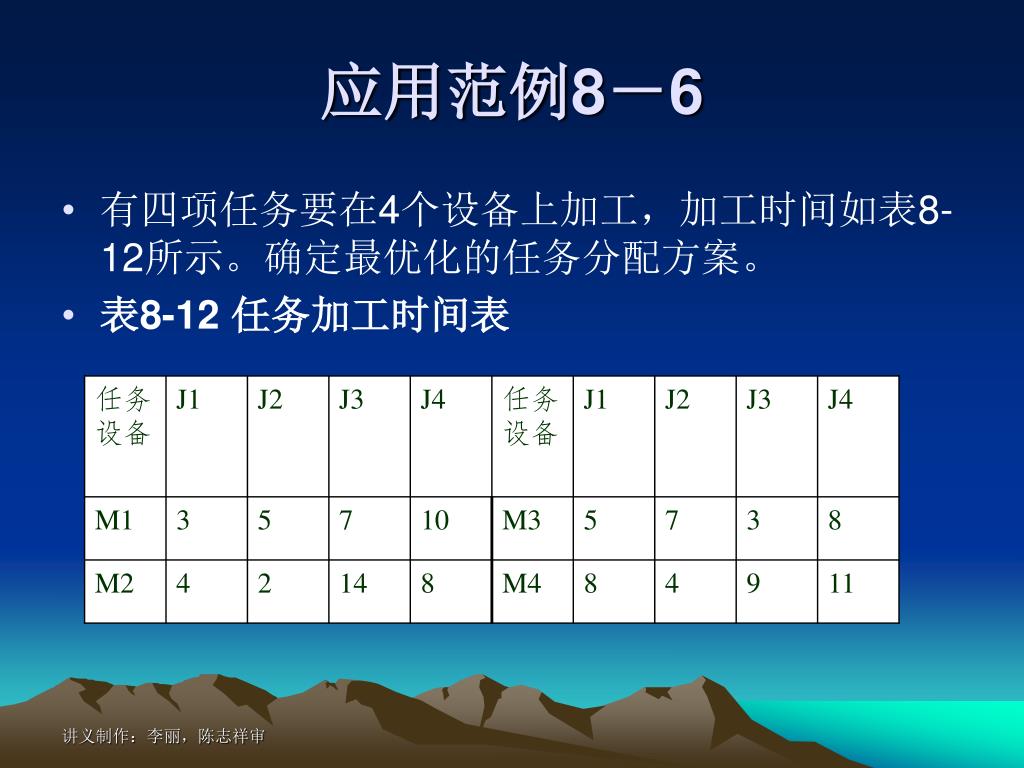 应用范例8－6

• 有四项任务要在4个设备上加工，加工时间如表8-12所示。确定最优化的任务分配方案。

• 表8-12 任务加工时间表

| 任务 设备 | J1 | J2 | J3 | J4 | 任务 设备 | J1 | J2 | J3 | J4 |
|---|---|---|---|---|---|---|---|---|---|
| M1 | 3 | 5 | 7 | 10 | M3 | 5 | 7 | 3 | 8 |
| M2 | 4 | 2 | 14 | 8 | M4 | 8 | 4 | 9 | 11 |

讲义制作：李丽，陈志祥审